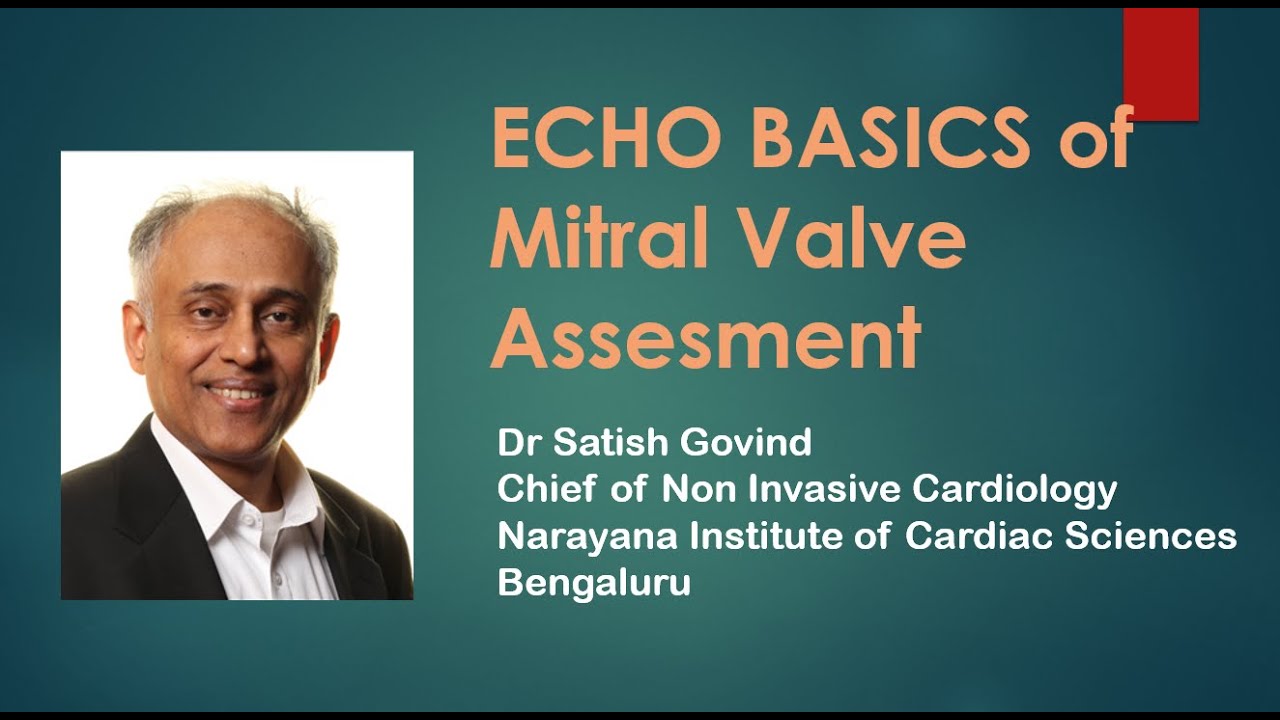 ECHO BASICS of Mitral Valve Assesment

Dr Satish Govind
Chief of Non Invasive Cardiology
Narayana Institute of Cardiac Sciences
Bengaluru